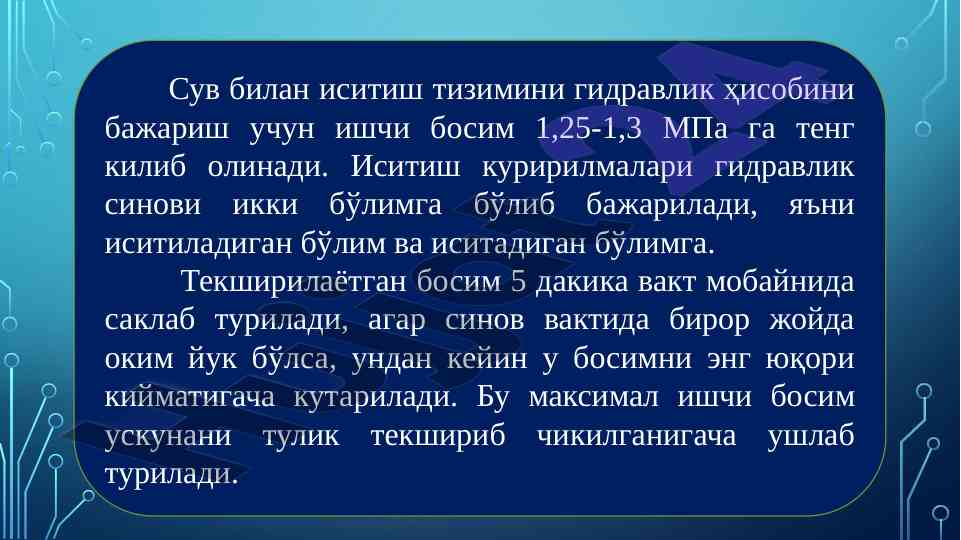 Сув билан иситиш тизимини гидравлик ҳисобини бажариш учун ишчи босим 1,25-1,3 МПа га тенг килиб олинади. Иситиш куририлмалари гидравлик синови икки бўлимга бўлиб бажарилади, яъни иситиладиган бўлим ва иситадиган бўлимга.

Текширилаётган босим 5 дакика вакт мобайнида саклаб турилади, агар синов вактида бирор жойда оким йук бўлса, ундан кейин у босимни энг юқори кийматигача кутарилади. Бу максимал ишчи босим ускунани тулик текшириб чикилганигача ушлаб турилади.